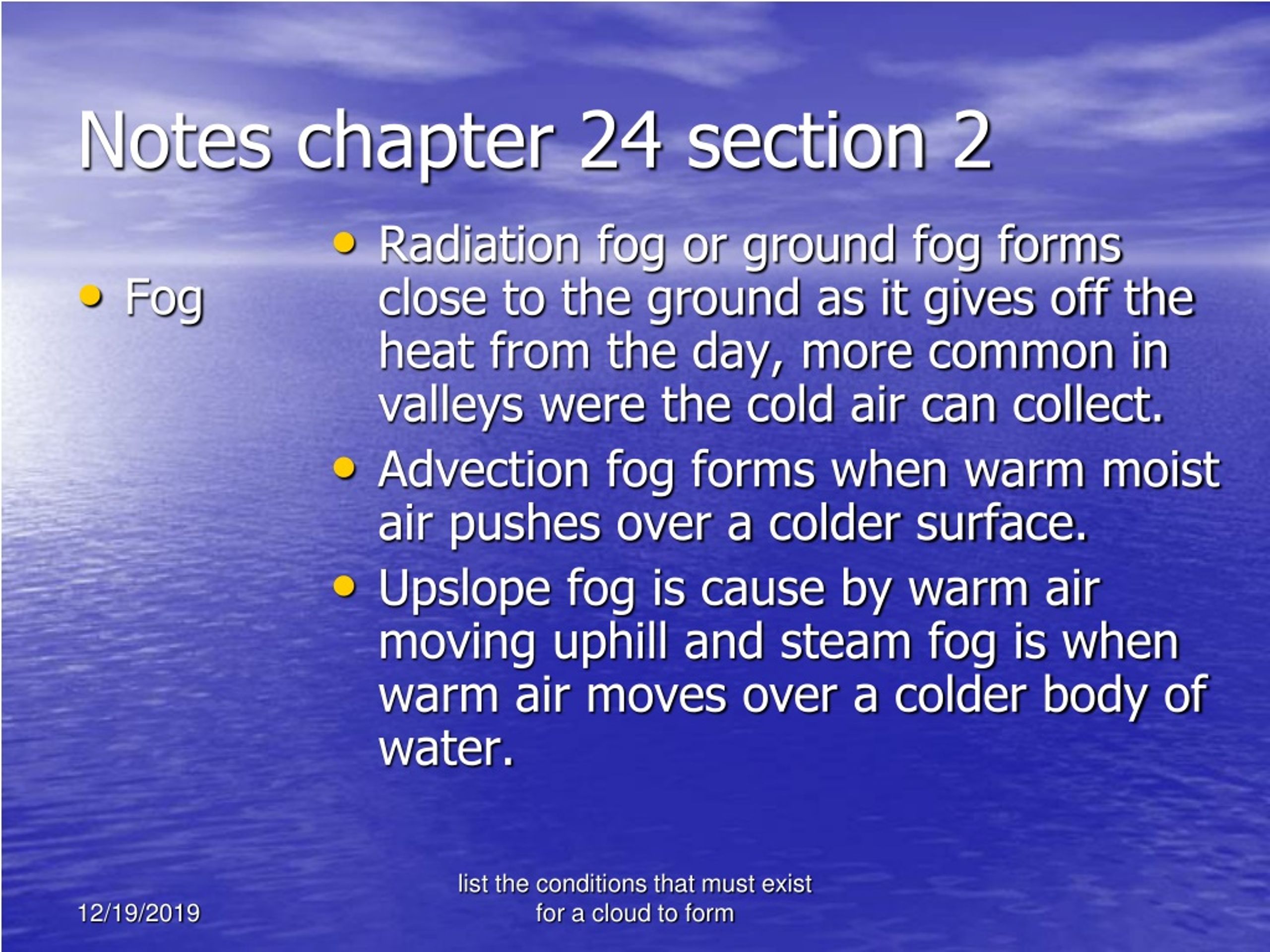 Notes chapter 24 section 2

• Fog

• Radiation fog or ground fog forms close to the ground as it gives off the heat from the day, more common in valleys were the cold air can collect.
• Advection fog forms when warm moist air pushes over a colder surface.
• Upslope fog is cause by warm air moving uphill and steam fog is when warm air moves over a colder body of water.

12/19/2019

list the conditions that must exist for a cloud to form